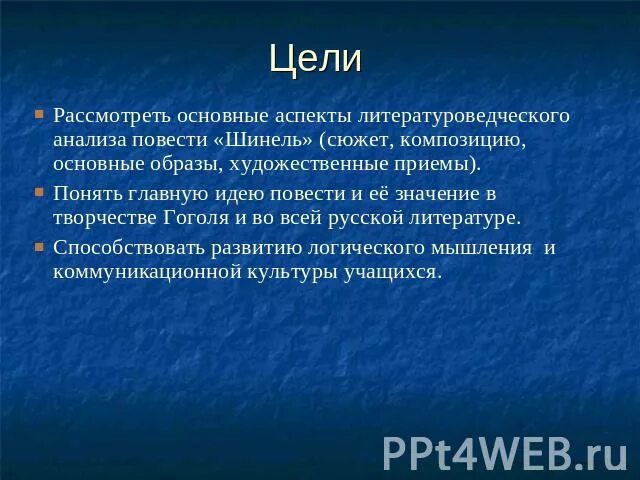 Цели

Рассмотреть основные аспекты литературоведческого анализа повести «Шинель» (сюжет, композицию, основные образы, художественные приемы).

Понять главную идею повести и её значение в творчестве Гоголя и во всей русской литературе.

Способствовать развитию логического мышления и коммуникационной культуры учащихся.

PPt4WEB.ru